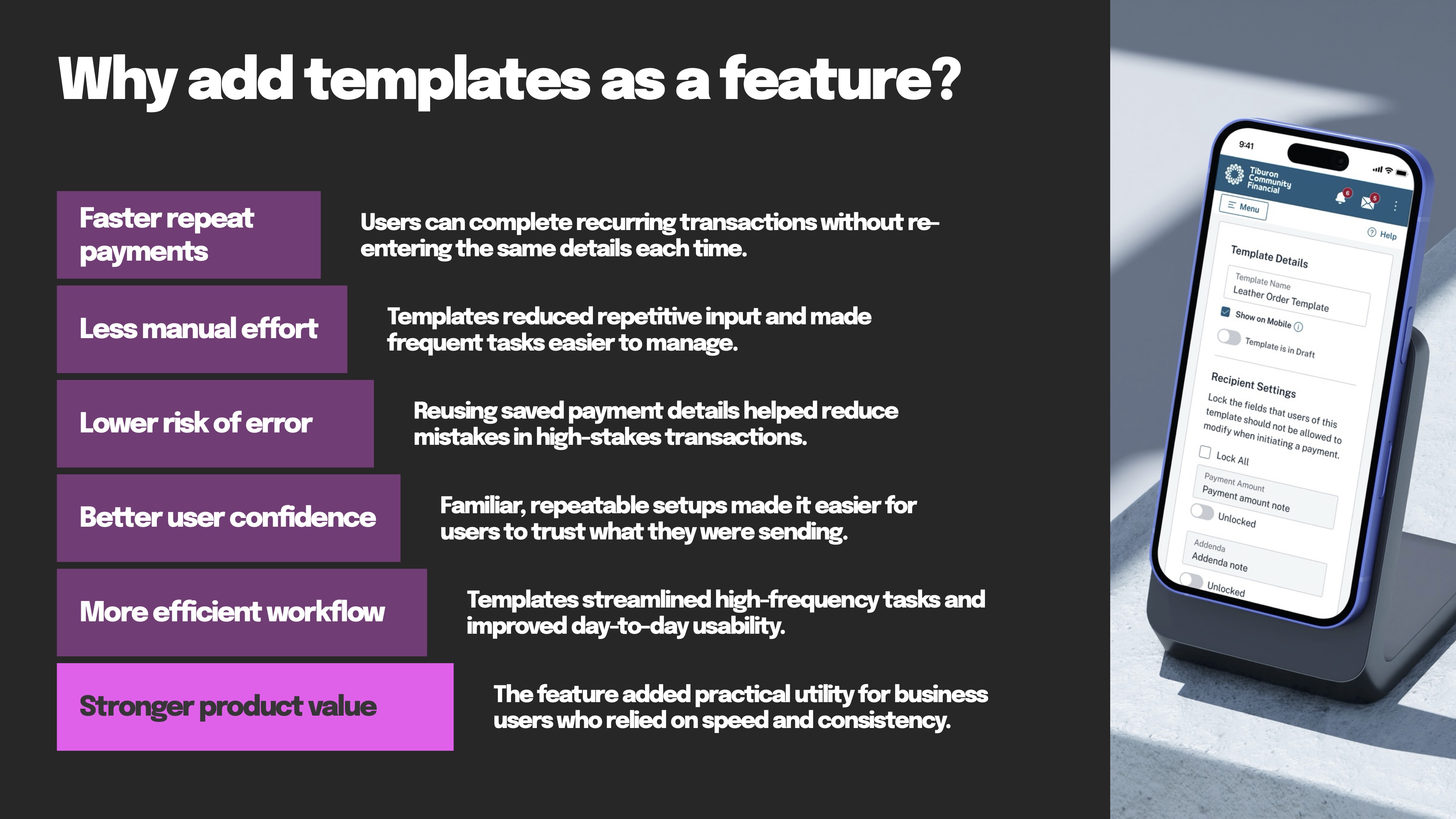 Why add templates as a feature?

Faster repeat payments

Users can complete recurring transactions without re-entering the same details each time.

Less manual effort

Templates reduced repetitive input and made frequent tasks easier to manage.

Lower risk of error

Reusing saved payment details helped reduce mistakes in high-stakes transactions.

Better user confidence

Familiar, repeatable setups made it easier for users to trust what they were sending.

More efficient workflow

Templates streamlined high-frequency tasks and improved day-to-day usability.

Stronger product value

The feature added practical utility for business users who relied on speed and consistency.

9:41

Tiburon Community Financial

6

5

Menu

Help

Template Details

Template Name

Leather Order Template

Show on Mobile

Template is in Draft

Recipient Settings

Lock the fields that users of this template should not be allowed to modify when initiating a payment.

Lock All

Payment Amount

Payment amount note

Unlocked

Addenda

Addenda note

Unlocked